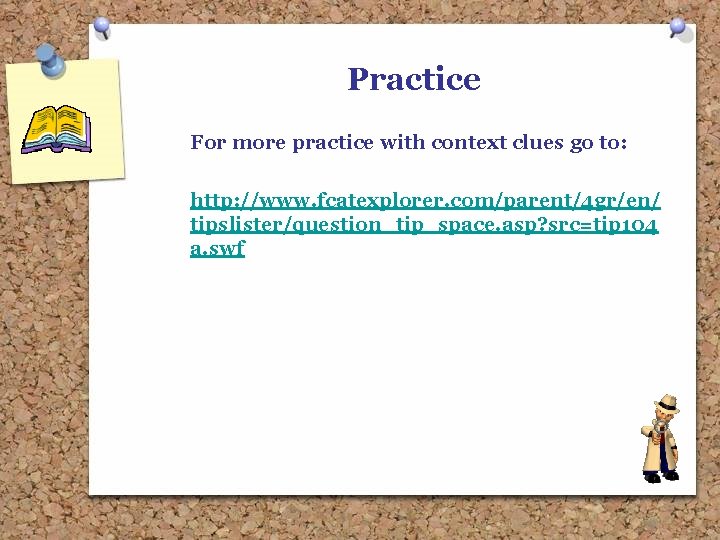 Practice

For more practice with context clues go to:

http://www.fcatexplorer.com/parent/4gr/en/tipslister/question_tip_space.asp?src=tip104a.swf